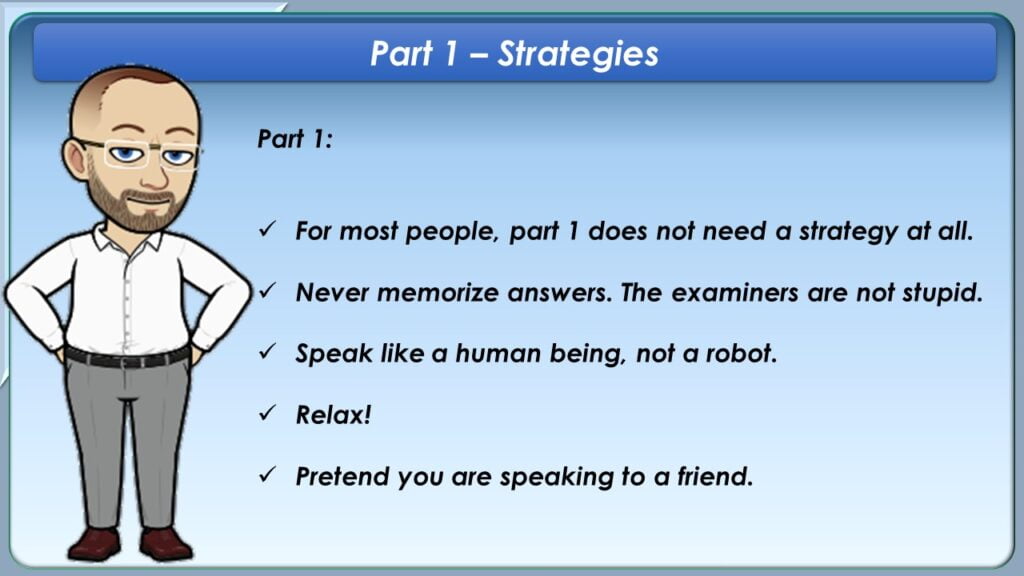 Part 1 – Strategies

Part 1:

✓ For most people, part 1 does not need a strategy at all.

✓ Never memorize answers. The examiners are not stupid.

✓ Speak like a human being, not a robot.

✓ Relax!

✓ Pretend you are speaking to a friend.